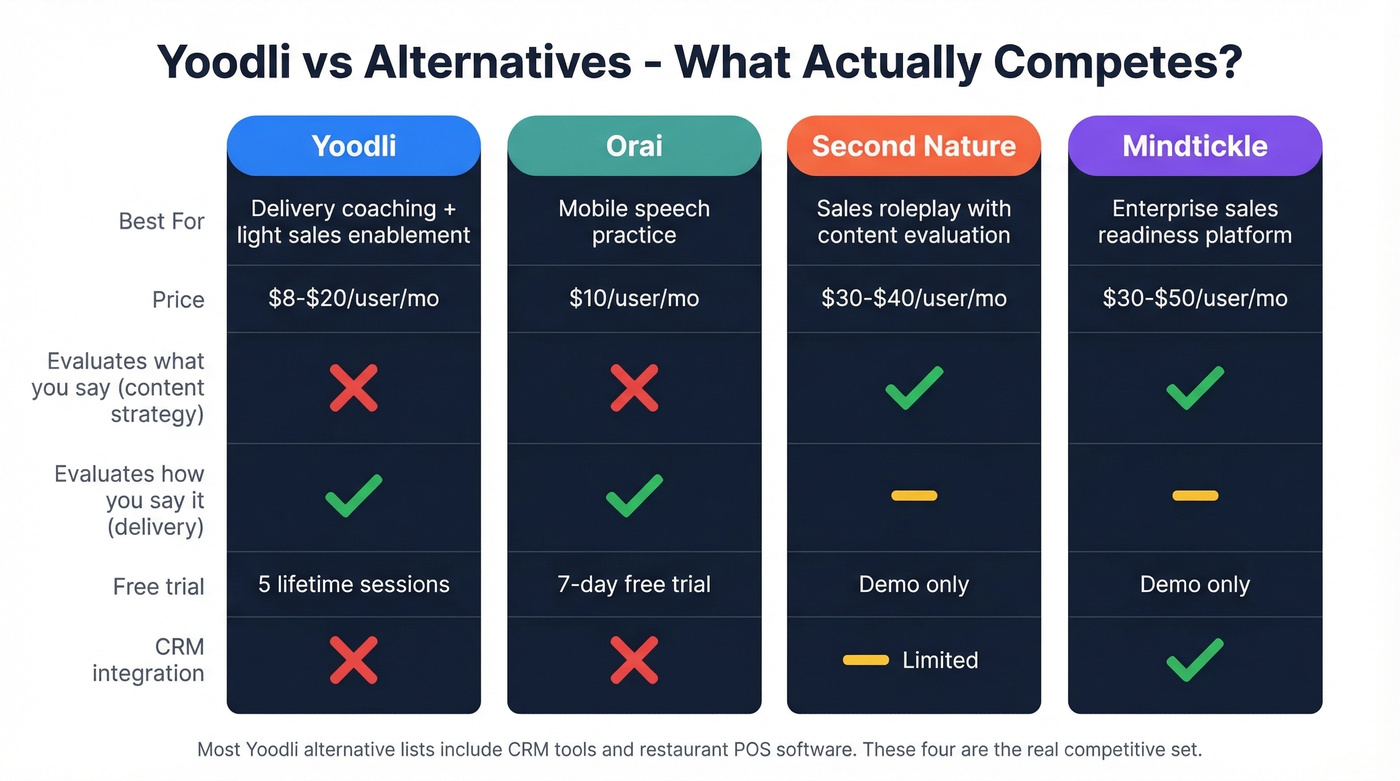 Yoodli vs Alternatives - What Actually Competes?

| | Yoodli | Orai | Second Nature | Mindtickle |
|---|---|---|---|---|
| Best For | Delivery coaching + light sales enablement | Mobile speech practice | Sales roleplay with content evaluation | Enterprise sales readiness platform |
| Price | \$8-\$20/user/mo | \$10/user/mo | \$30-\$40/user/mo | \$30-\$50/user/mo |
| Evaluates what you say (content strategy) | ✗ | ✗ | ✓ | ✓ |
| Evaluates how you say it (delivery) | ✓ | ✓ | – | – |
| Free trial | 5 lifetime sessions | 7-day free trial | Demo only | Demo only |
| CRM integration | ✗ | ✗ | – Limited | ✓ |

Most Yoodli alternative lists include CRM tools and restaurant POS software. These four are the real competitive set.